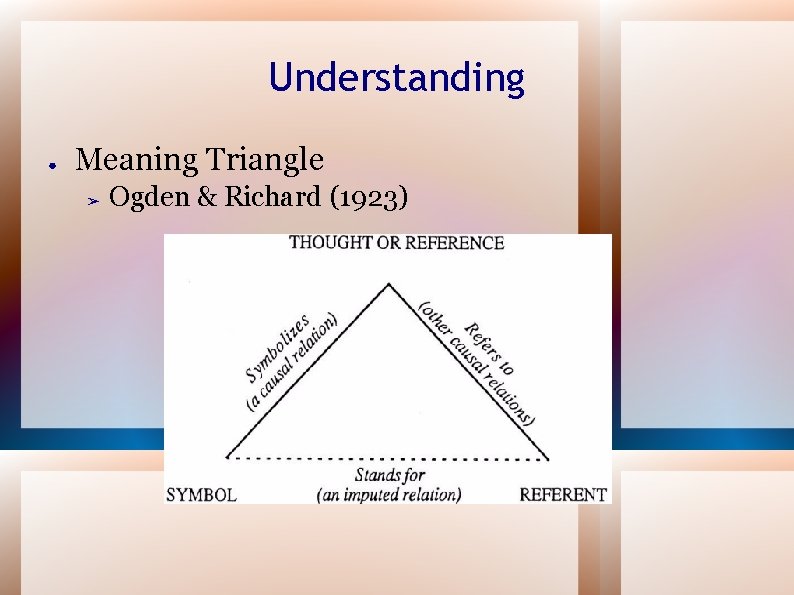 Understanding

● Meaning Triangle
➢ Ogden & Richard (1923)

THOUGHT OR REFERENCE

Symbolizes
(a causal relation)

Refers to
(other causal relations)

Stands for
(an imputed relation)

SYMBOL

REFERENT